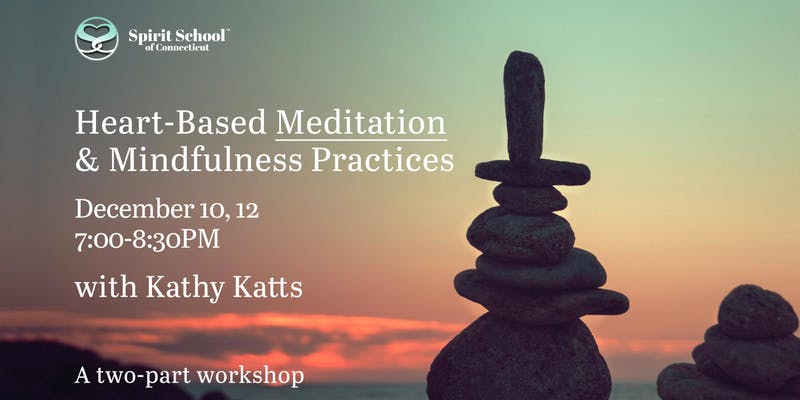 Spirit School™
of Connecticut

Heart-Based Meditation & Mindfulness Practices

December 10, 12
7:00-8:30PM

with Kathy Katts

A two-part workshop